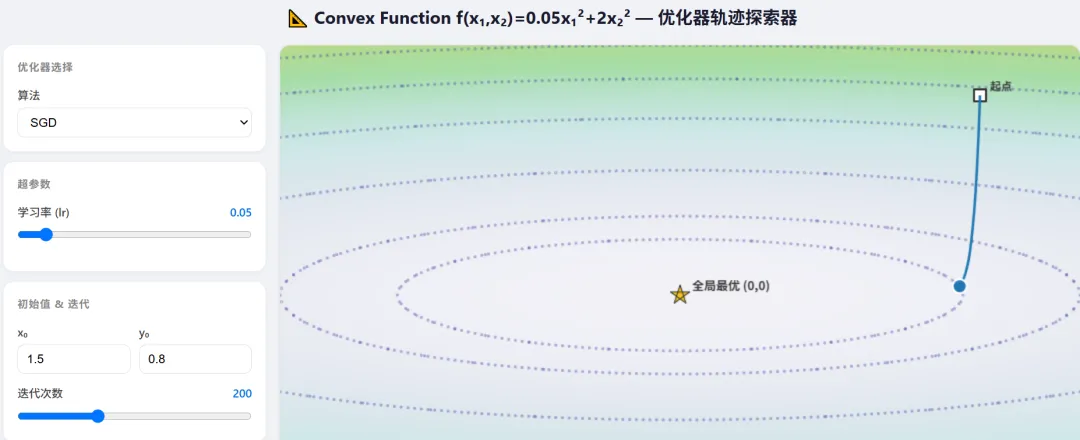 📐 Convex Function $f(x_1,x_2)=0.05x_1^2+2x_2^2$ — 优化器轨迹探索器

优化器选择

算法

SGD

超参数

学习率 (lr)

0.05

初始值 & 迭代

$x_0$

1.5

$y_0$

0.8

迭代次数

200

起点

全局最优 (0,0)